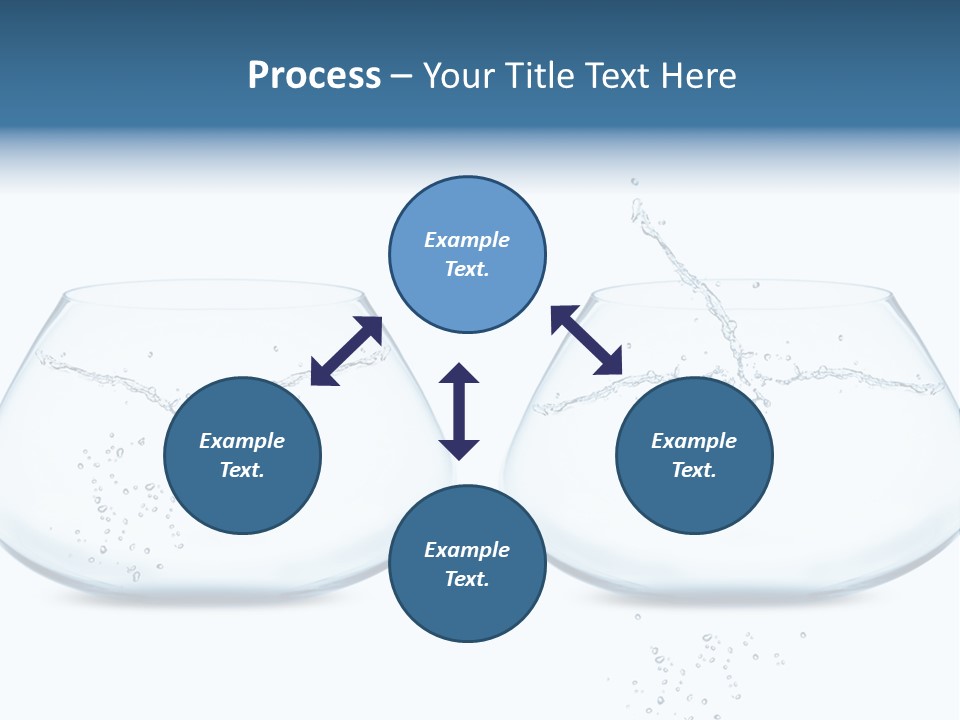 Process – Your Title Text Here

Example Text.

Example Text.

Example Text.

Example Text.